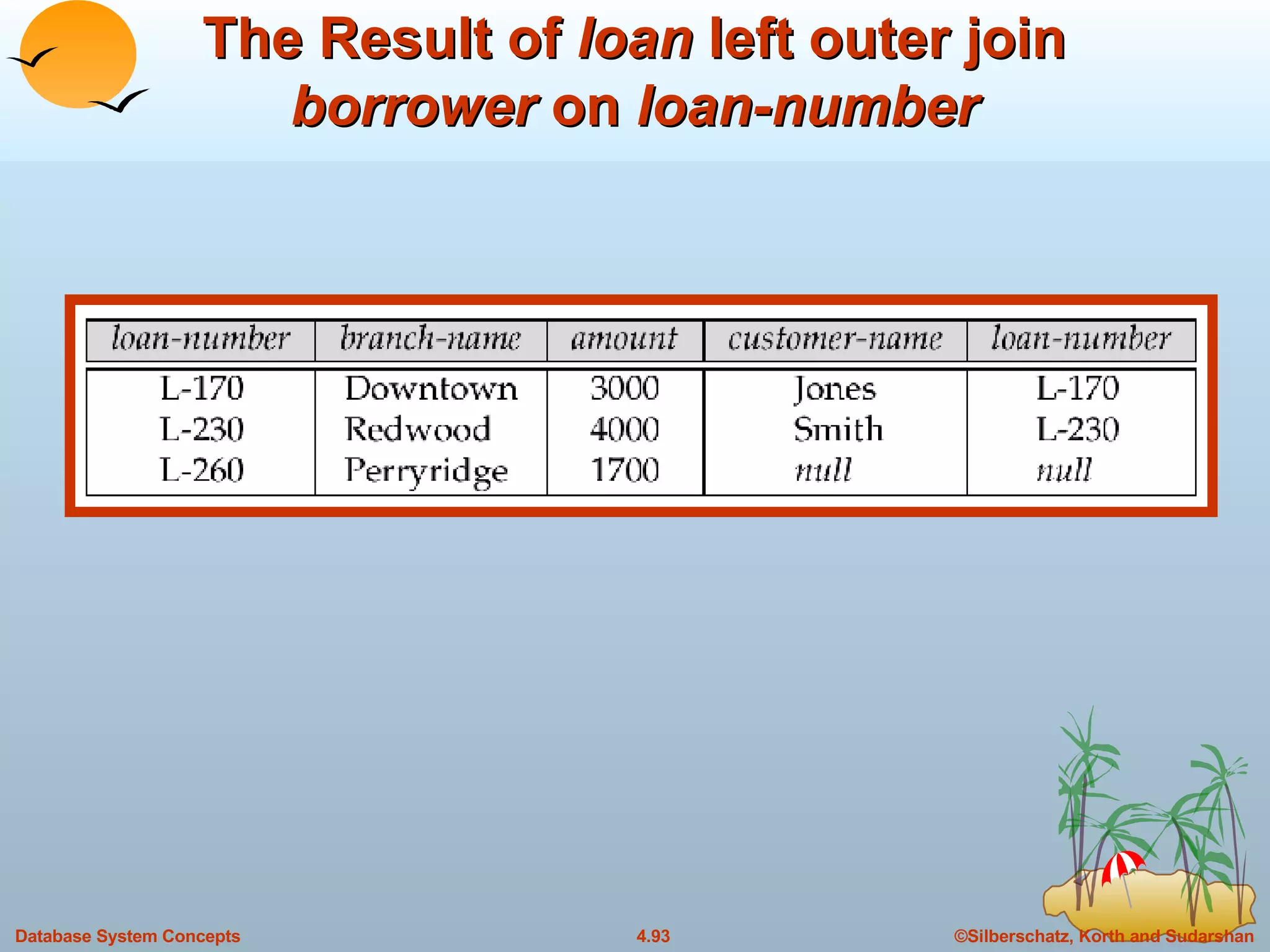 The Result of loan left outer join borrower on loan-number

| loan-number | branch-name | amount | customer-name | loan-number |
|---|---|---|---|---|
| L-170 | Downtown | 3000 | Jones | L-170 |
| L-230 | Redwood | 4000 | Smith | L-230 |
| L-260 | Perryridge | 1700 | null | null |

Database System Concepts

4.93

©Silberschatz, Korth and Sudarshan